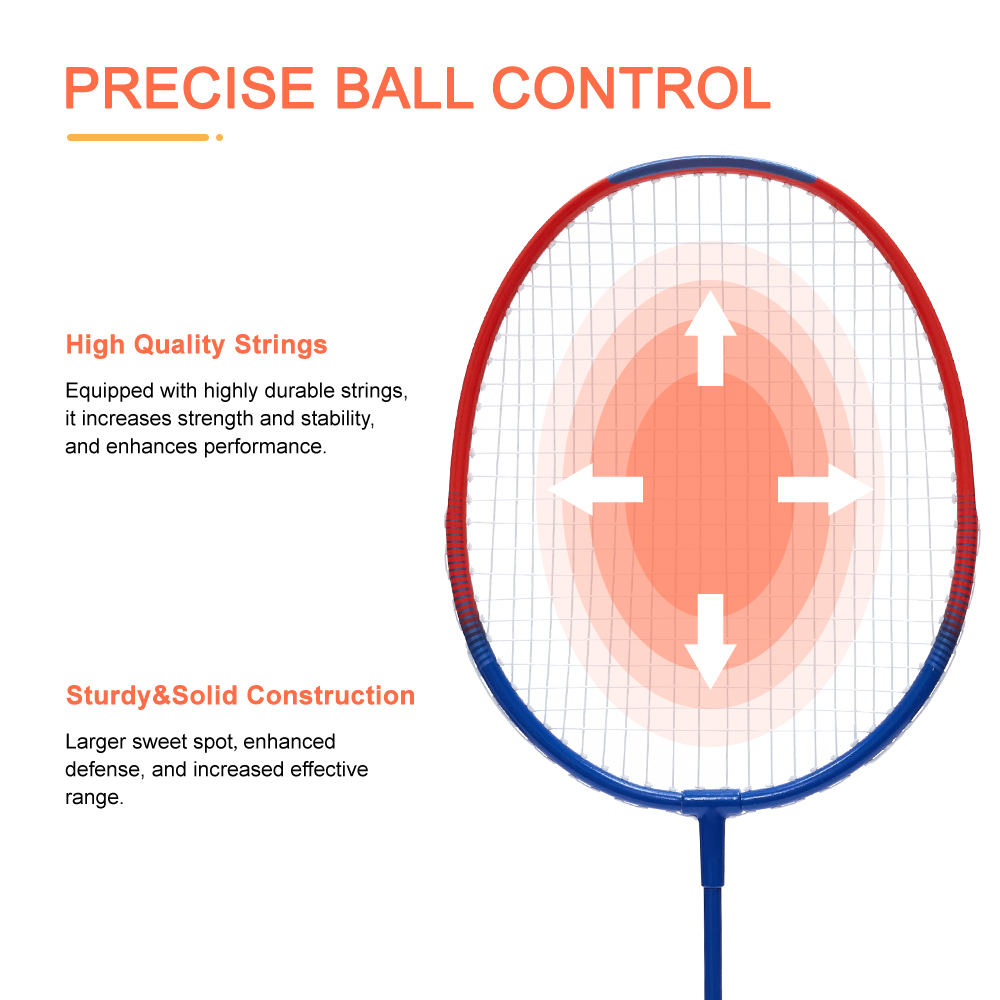 PRECISE BALL CONTROL

High Quality Strings

Equipped with highly durable strings, it increases strength and stability, and enhances performance.

Sturdy&Solid Construction

Larger sweet spot, enhanced defense, and increased effective range.